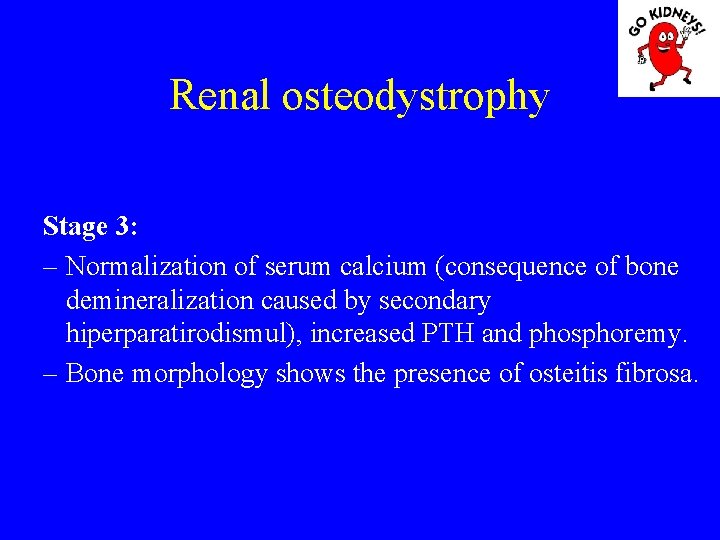 GO KIDNEYS!

Renal osteodystrophy

Stage 3:

– Normalization of serum calcium (consequence of bone demineralization caused by secondary hiperparatirodismul), increased PTH and phosphoremy.

– Bone morphology shows the presence of osteitis fibrosa.